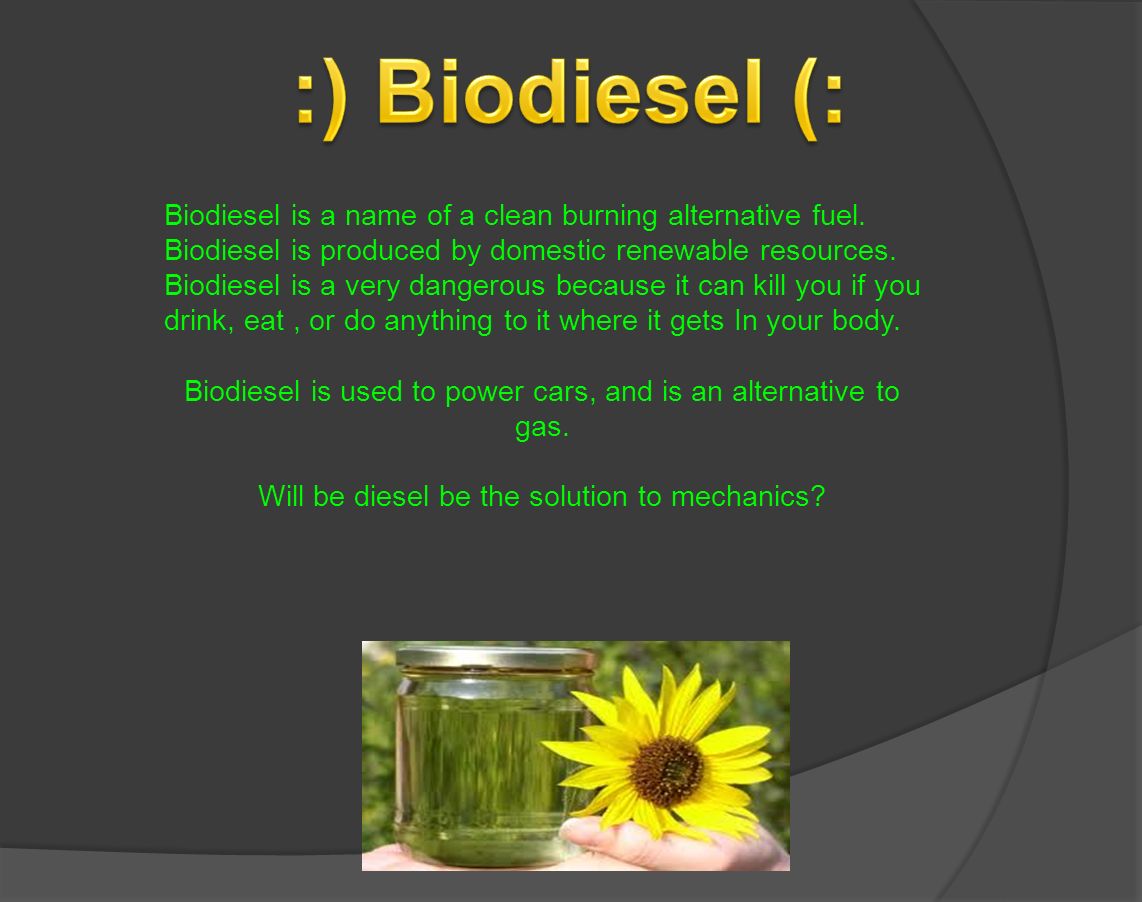 :) Biodiesel (:

Biodiesel is a name of a clean burning alternative fuel. Biodiesel is produced by domestic renewable resources. Biodiesel is a very dangerous because it can kill you if you drink, eat , or do anything to it where it gets In your body.

Biodiesel is used to power cars, and is an alternative to gas.

Will be diesel be the solution to mechanics?